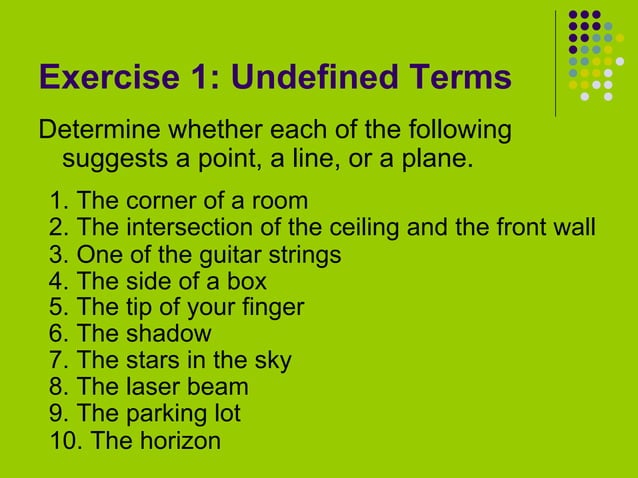 Exercise 1: Undefined Terms

Determine whether each of the following suggests a point, a line, or a plane.

1. The corner of a room
2. The intersection of the ceiling and the front wall
3. One of the guitar strings
4. The side of a box
5. The tip of your finger
6. The shadow
7. The stars in the sky
8. The laser beam
9. The parking lot
10. The horizon